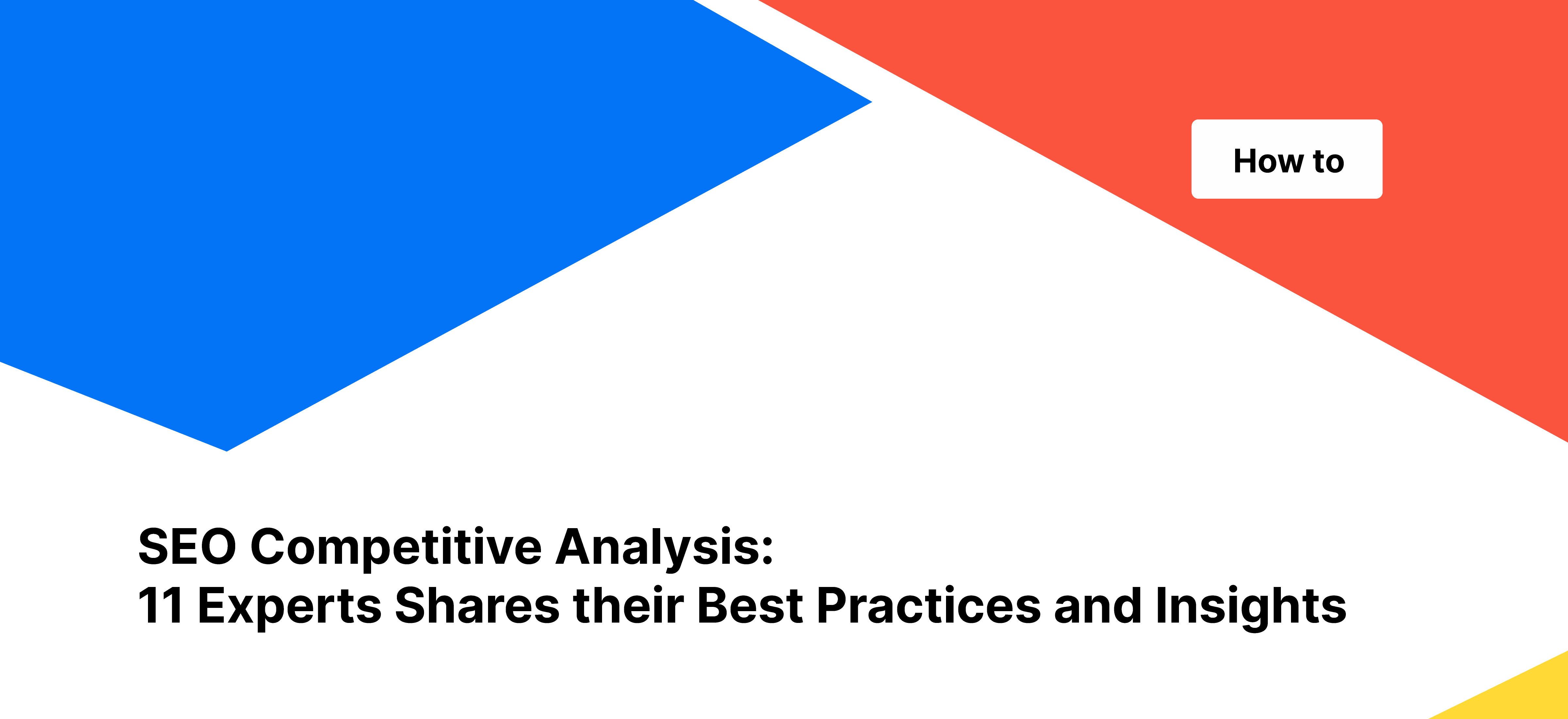 How to

SEO Competitive Analysis:
11 Experts Shares their Best Practices and Insights